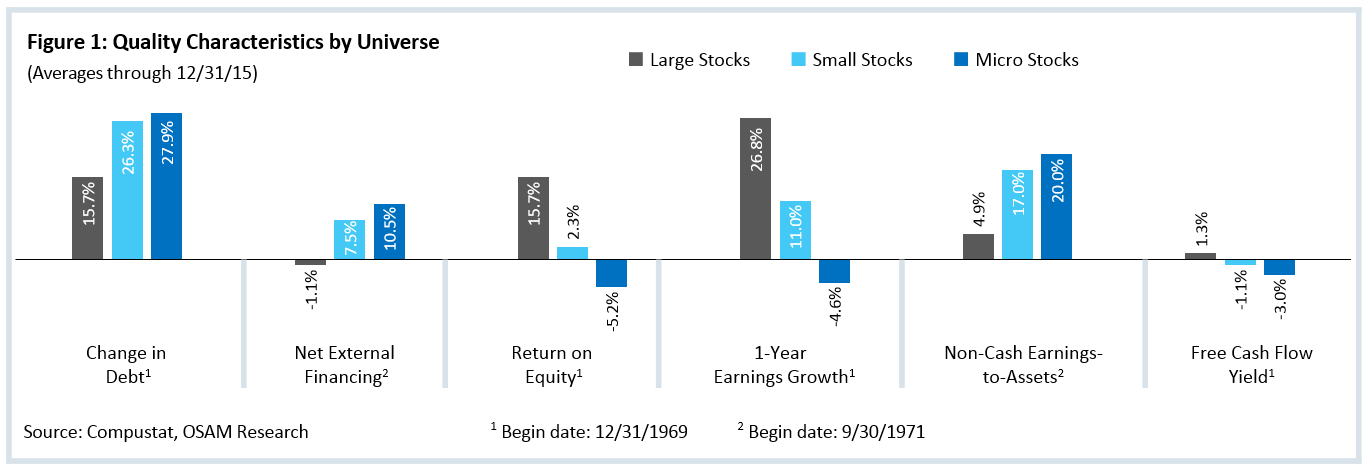 Figure 1: Quality Characteristics by Universe
(Averages through 12/31/15)

Large Stocks
Small Stocks
Micro Stocks

15.7%
26.3%
27.9%

-1.1%
7.5%
10.5%

15.7%
2.3%
-5.2%

26.8%
11.0%
-4.6%

4.9%
17.0%
20.0%

1.3%
-1.1%
-3.0%

Change in Debt$^1$

Net External Financing$^2$

Return on Equity$^1$

1-Year Earnings Growth$^1$

Non-Cash Earnings-to-Assets$^2$

Free Cash Flow Yield$^1$

Source: Compustat, OSAM Research

$^1$ Begin date: 12/31/1969

$^2$ Begin date: 9/30/1971